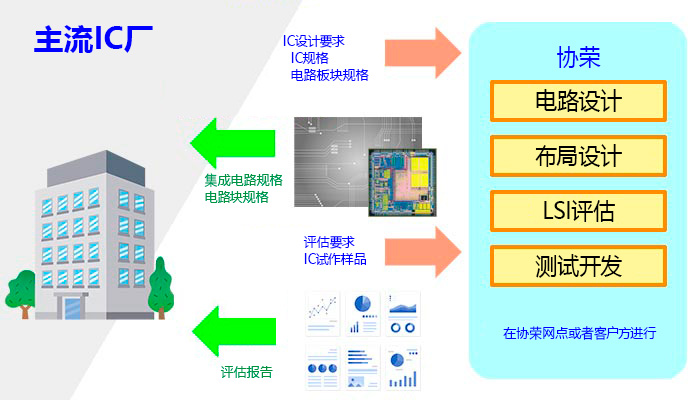 主流IC厂

IC设计要求
IC规格
电路板块规格

集成电路规格
电路块规格

评估要求
IC试作样品

评估报告

协荣

电路设计

布局设计

LSI评估

测试开发

在协荣网点或者客户方进行